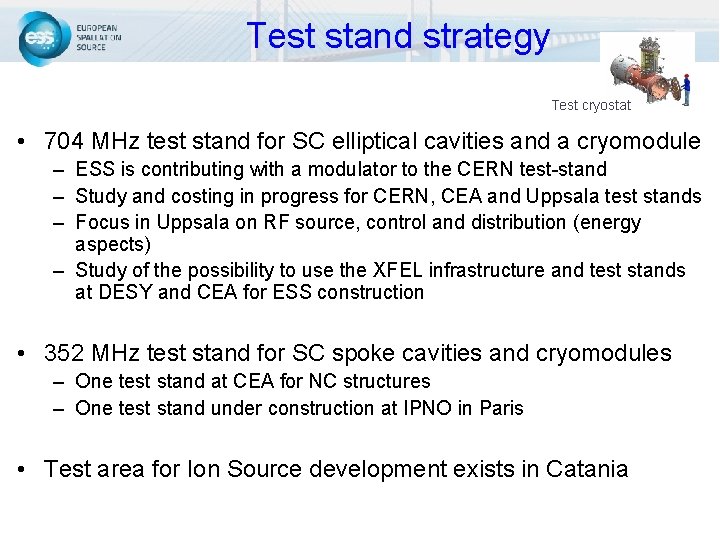 ess EUROPEAN SPALLATION SOURCE

Test stand strategy

Test cryostat

• 704 MHz test stand for SC elliptical cavities and a cryomodule
– ESS is contributing with a modulator to the CERN test-stand
– Study and costing in progress for CERN, CEA and Uppsala test stands
– Focus in Uppsala on RF source, control and distribution (energy aspects)
– Study of the possibility to use the XFEL infrastructure and test stands at DESY and CEA for ESS construction

• 352 MHz test stand for SC spoke cavities and cryomodules
– One test stand at CEA for NC structures
– One test stand under construction at IPNO in Paris

• Test area for Ion Source development exists in Catania